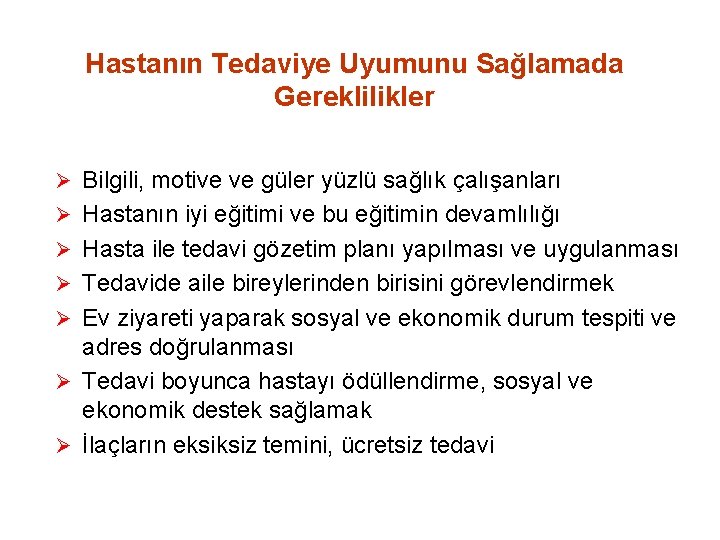 Hastanın Tedaviye Uyumunu Sağlamada Gereklilikler

➢ Bilgili, motive ve güler yüzlü sağlık çalışanları
➢ Hastanın iyi eğitimi ve bu eğitimin devamlılığı
➢ Hasta ile tedavi gözetim planı yapılması ve uygulanması
➢ Tedavide aile bireylerinden birisini görevlendirmek
➢ Ev ziyareti yaparak sosyal ve ekonomik durum tespiti ve adres doğrulanması
➢ Tedavi boyunca hastayı ödüllendirme, sosyal ve ekonomik destek sağlamak
➢ İlaçların eksiksiz temini, ücretsiz tedavi